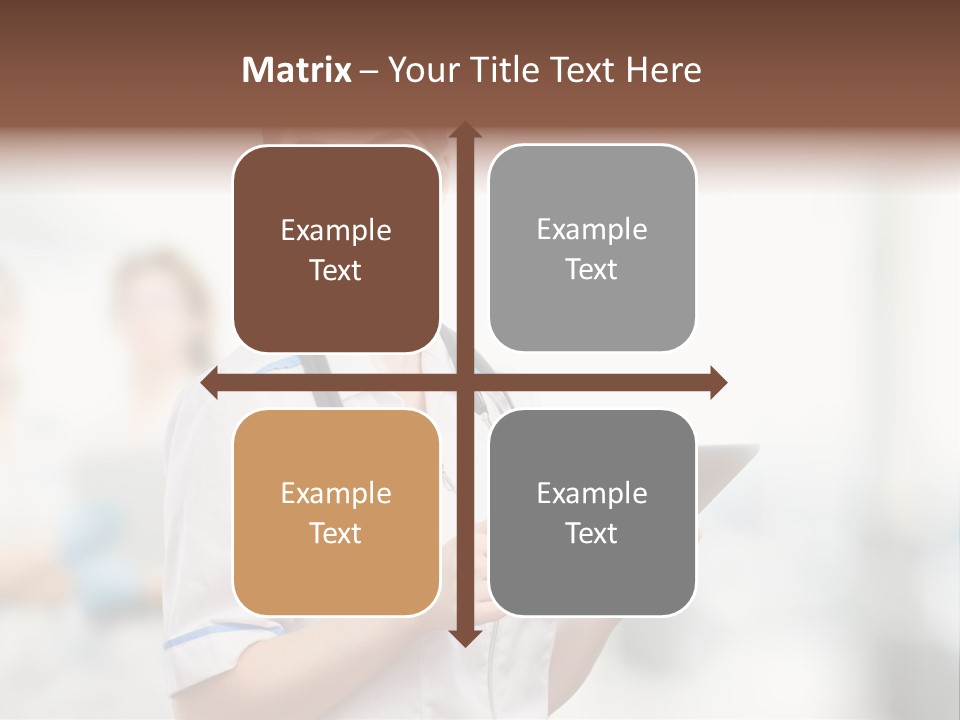 Matrix – Your Title Text Here

Example Text

Example Text

Example Text

Example Text